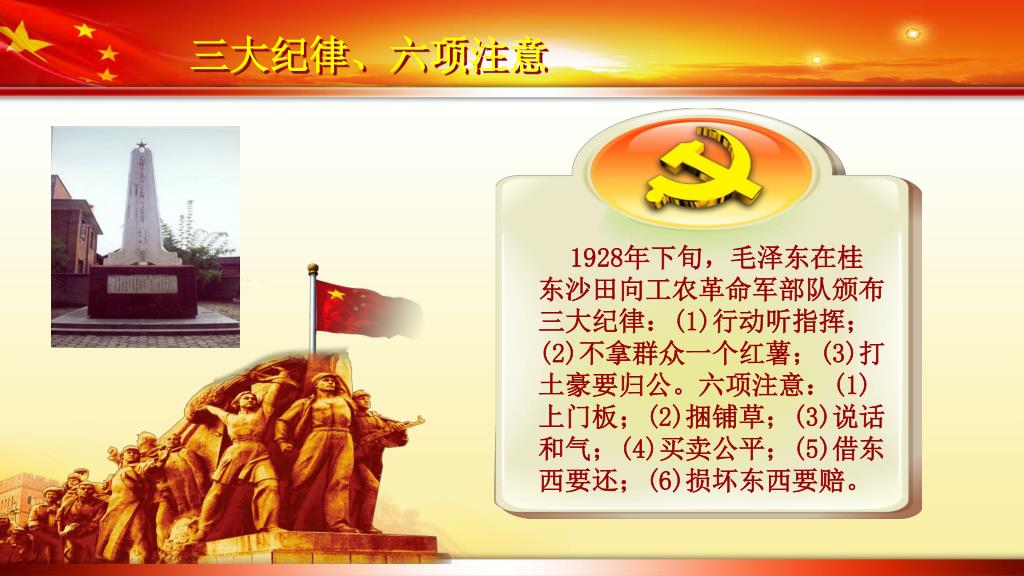 三大纪律、六项注意

1928年下旬，毛泽东在桂东沙田向工农革命军部队颁布三大纪律：(1)行动听指挥；(2)不拿群众一个红薯；(3)打土豪要归公。六项注意：(1)上门板；(2)捆铺草；(3)说话和气；(4)买卖公平；(5)借东西要还；(6)损坏东西要赔。